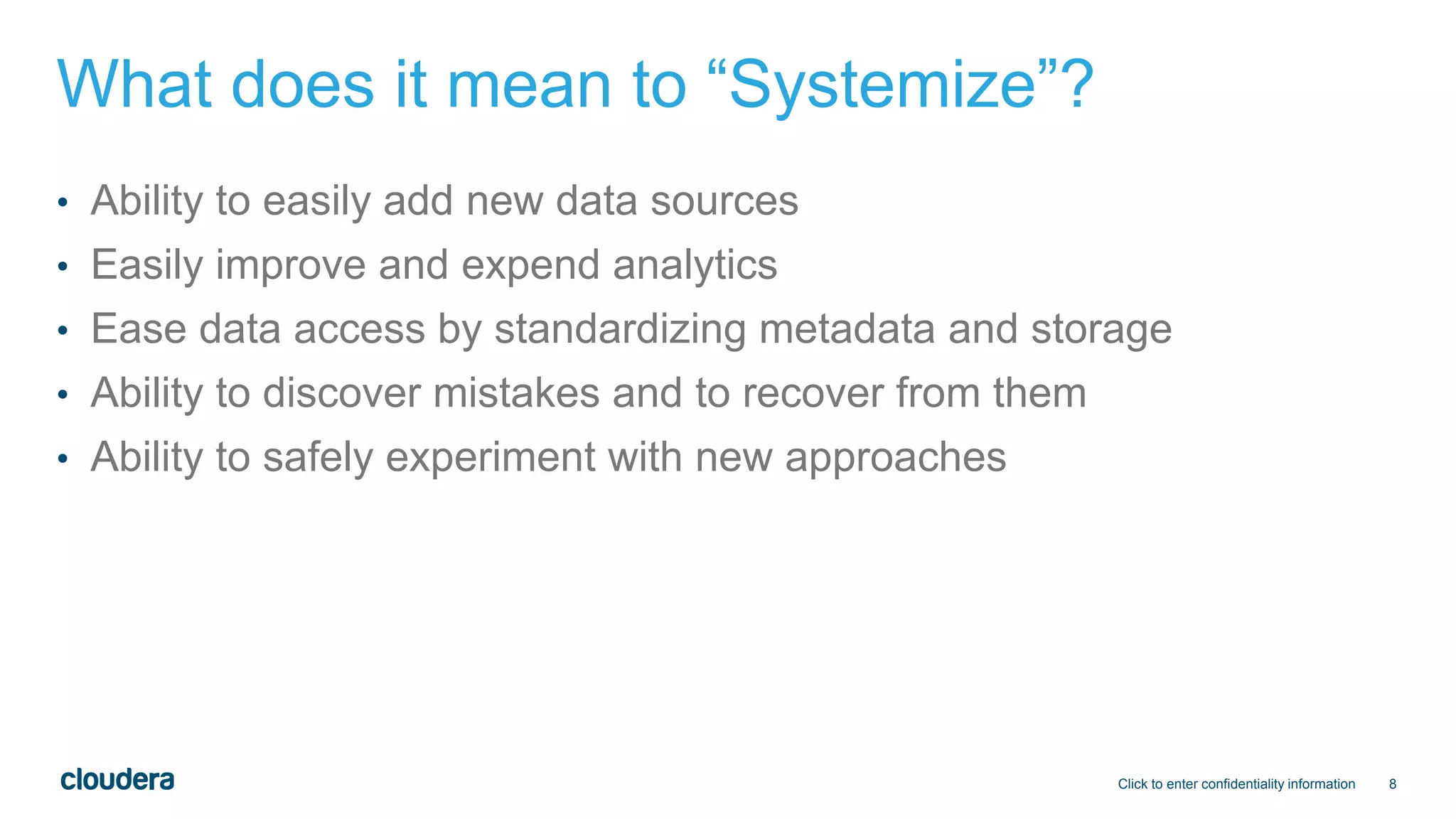 What does it mean to “Systemize”?

• Ability to easily add new data sources
• Easily improve and expend analytics
• Ease data access by standardizing metadata and storage
• Ability to discover mistakes and to recover from them
• Ability to safely experiment with new approaches

cloudera

Click to enter confidentiality information 8